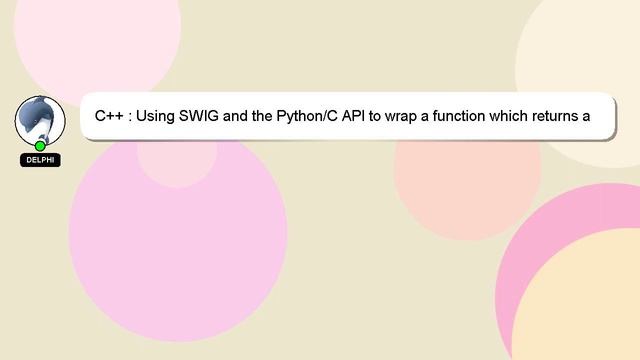 DELPHI

C++ : Using SWIG and the Python/C API to wrap a function which returns a